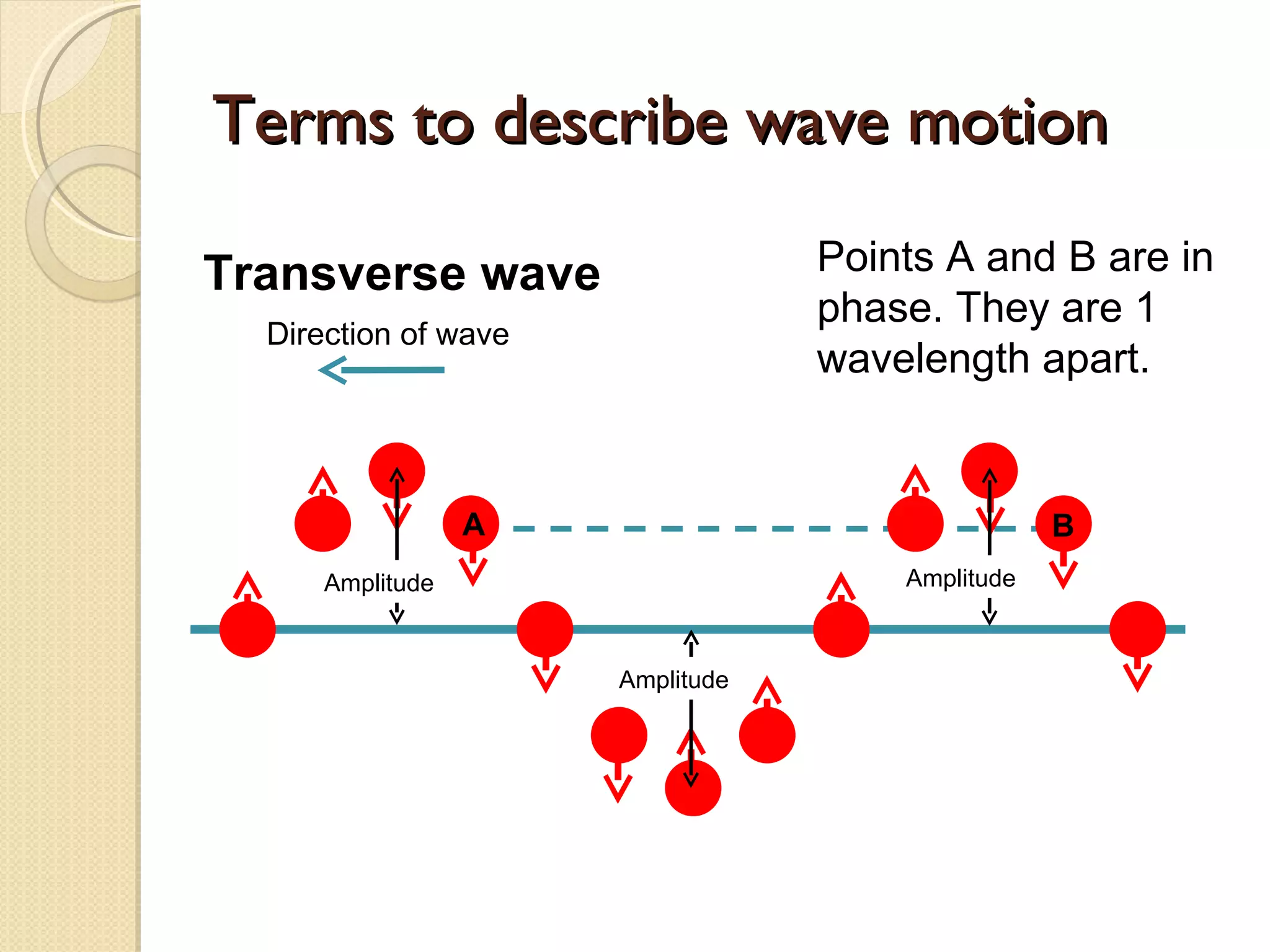 Terms to describe wave motion

Transverse wave

Direction of wave

Points A and B are in phase. They are 1 wavelength apart.

A

B

Amplitude

Amplitude

Amplitude